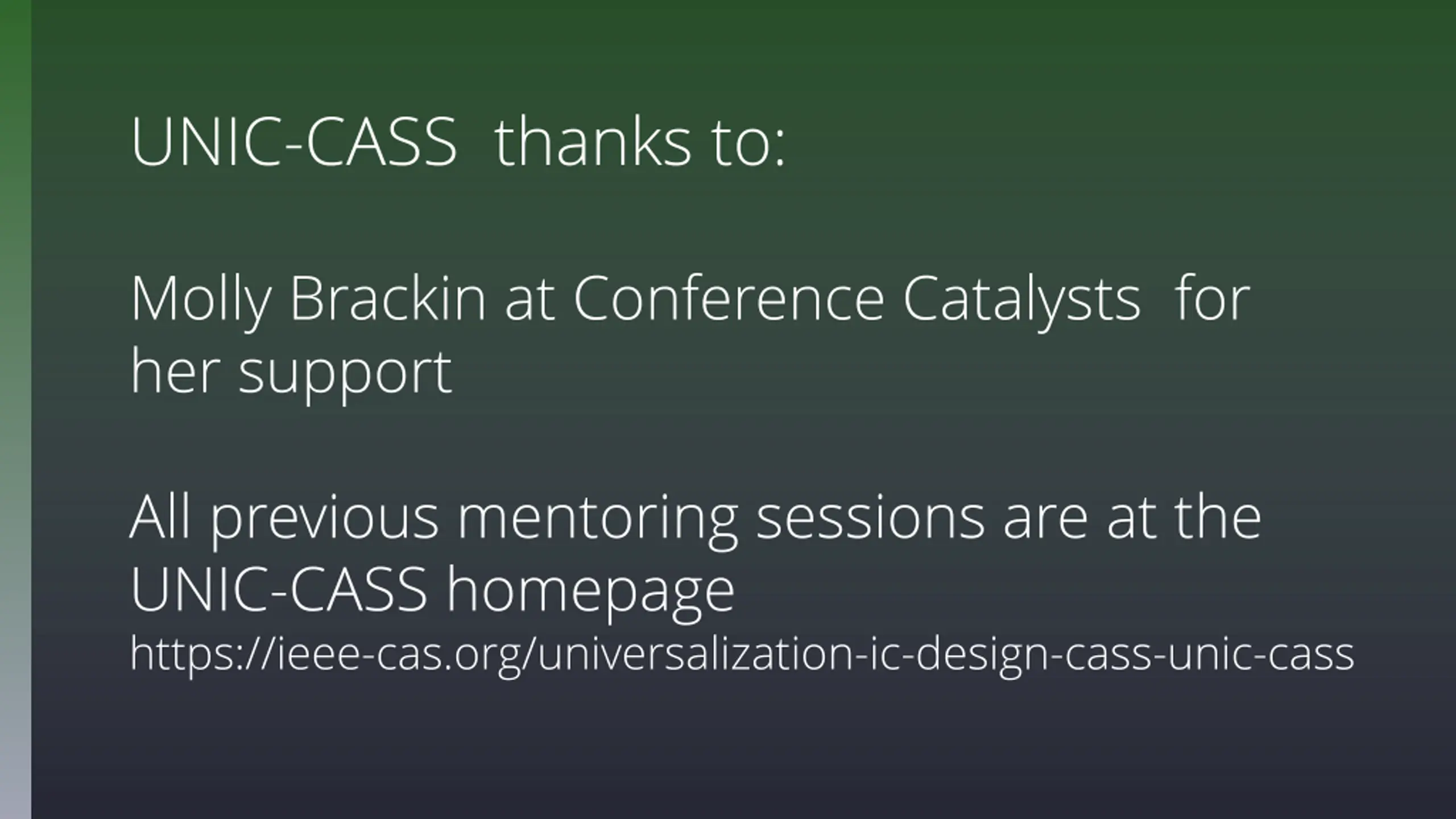 UNIC-CASS thanks to:

Molly Brackin at Conference Catalysts for her support

All previous mentoring sessions are at the UNIC-CASS homepage
https://ieee-cas.org/universalization-ic-design-cass-unic-cass